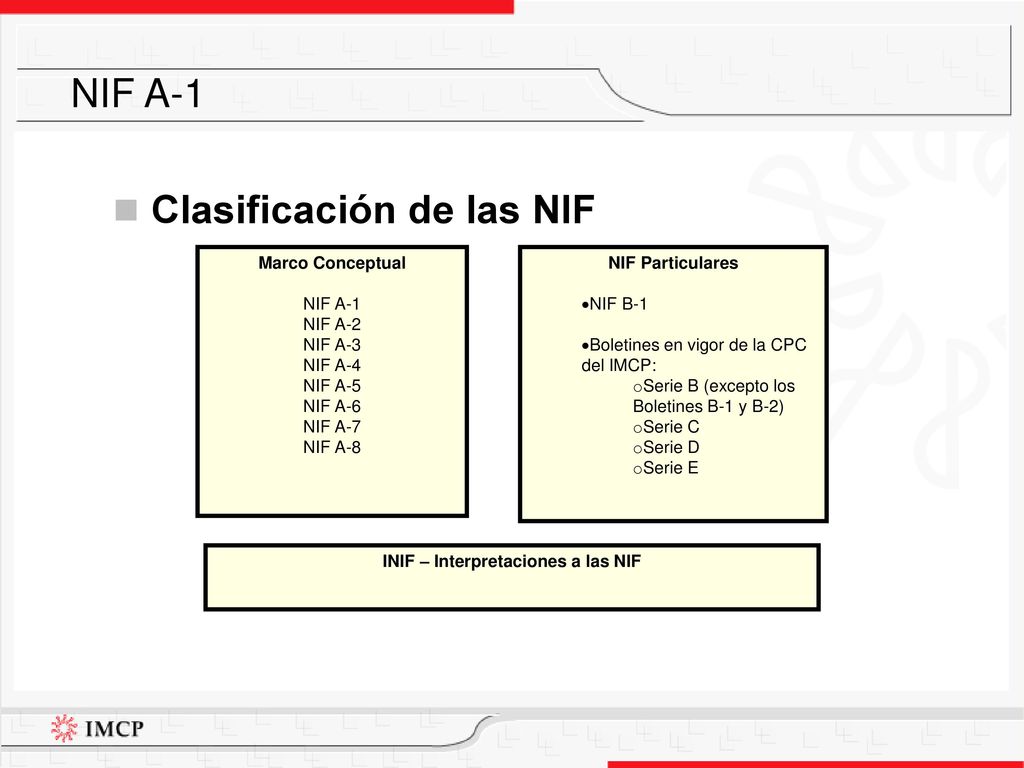 NIF A-1

Clasificación de las NIF

Marco Conceptual

NIF A-1
NIF A-2
NIF A-3
NIF A-4
NIF A-5
NIF A-6
NIF A-7
NIF A-8

NIF Particulares

•NIF B-1

•Boletines en vigor de la CPC del IMCP:
oSerie B (excepto los Boletines B-1 y B-2)
oSerie C
oSerie D
oSerie E

INIF – Interpretaciones a las NIF

IMCP